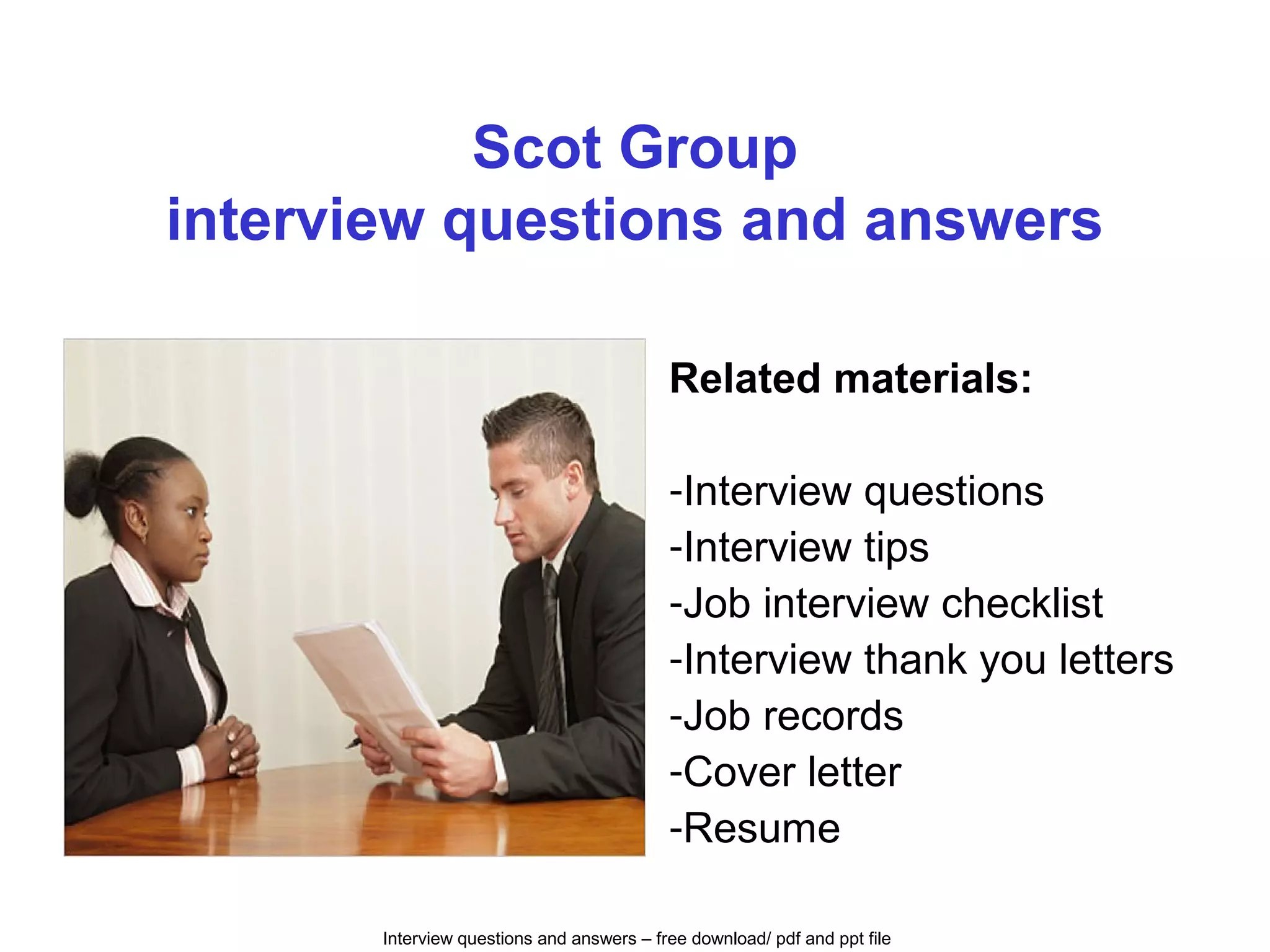 Scot Group
interview questions and answers

Related materials:

-Interview questions
-Interview tips
-Job interview checklist
-Interview thank you letters
-Job records
-Cover letter
-Resume

Interview questions and answers – free download/ pdf and ppt file